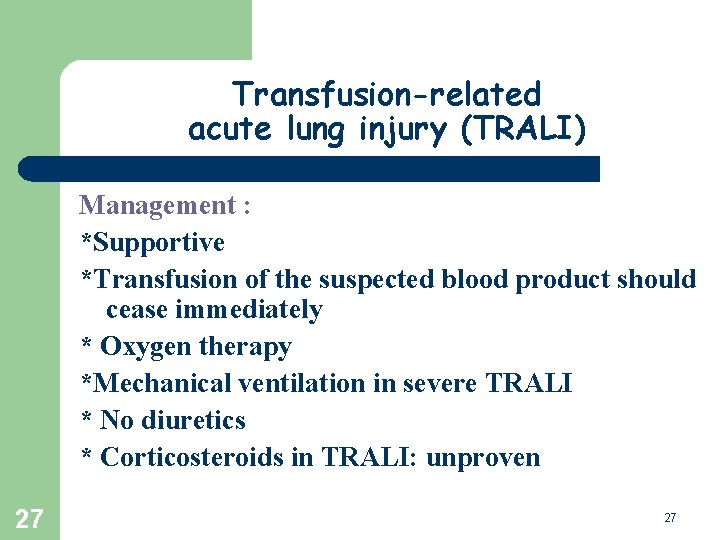 Transfusion-related
acute lung injury (TRALI)

Management :

*Supportive

*Transfusion of the suspected blood product should cease immediately

* Oxygen therapy

*Mechanical ventilation in severe TRALI

* No diuretics

* Corticosteroids in TRALI: unproven

27

27